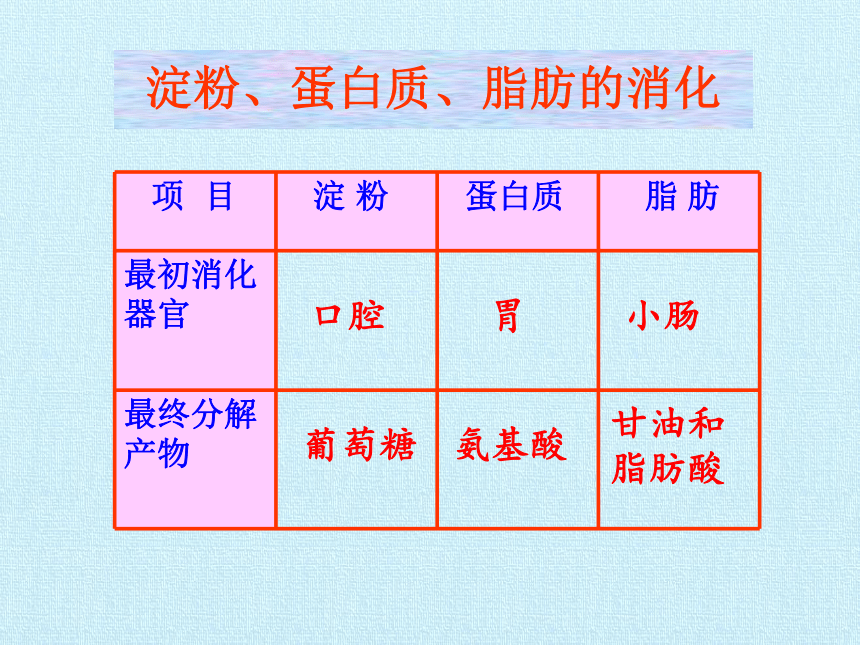 淀粉、蛋白质、脂肪的消化

| 项 目 | 淀 粉 | 蛋白质 | 脂 肪 |
|---|---|---|---|
| 最初消化器官 | 口腔 | 胃 | 小肠 |
| 最终分解产物 | 葡萄糖 | 氨基酸 | 甘油和脂肪酸 |